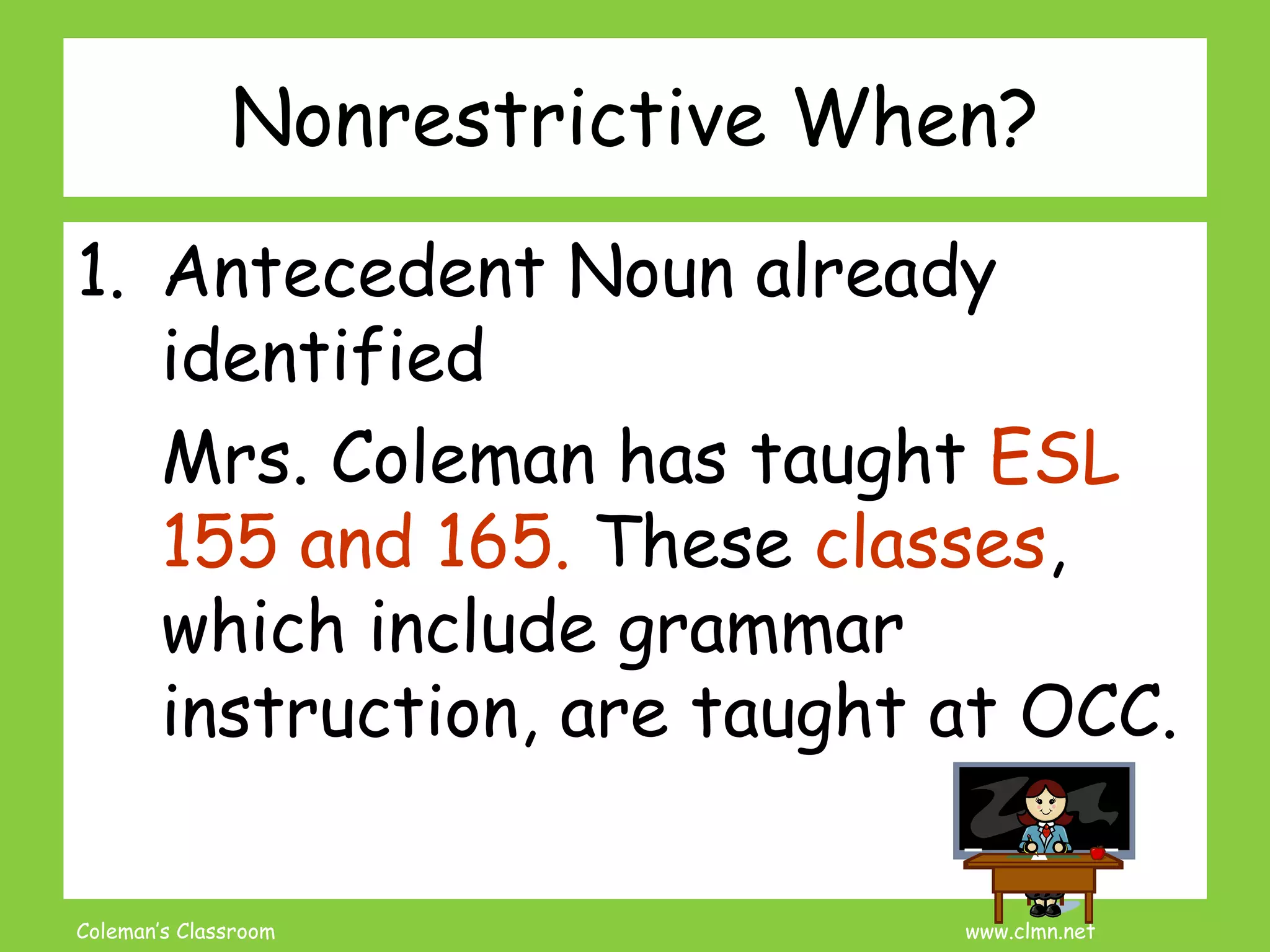 Nonrestrictive When?

1. Antecedent Noun already identified

Mrs. Coleman has taught ESL 155 and 165. These classes, which include grammar instruction, are taught at OCC.

Coleman's Classroom

www.clmn.net